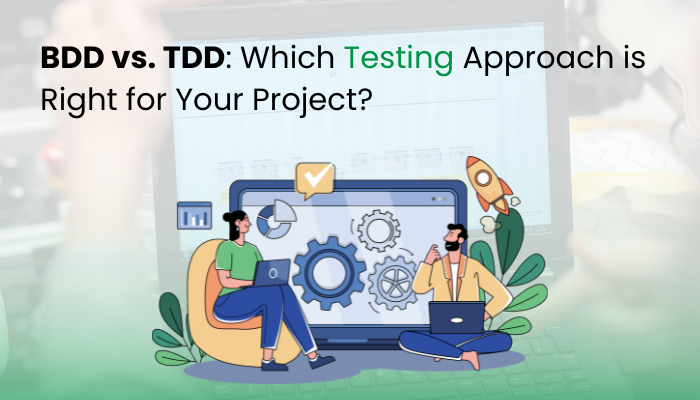 BDD vs. TDD: Which Testing Approach is Right for Your Project?